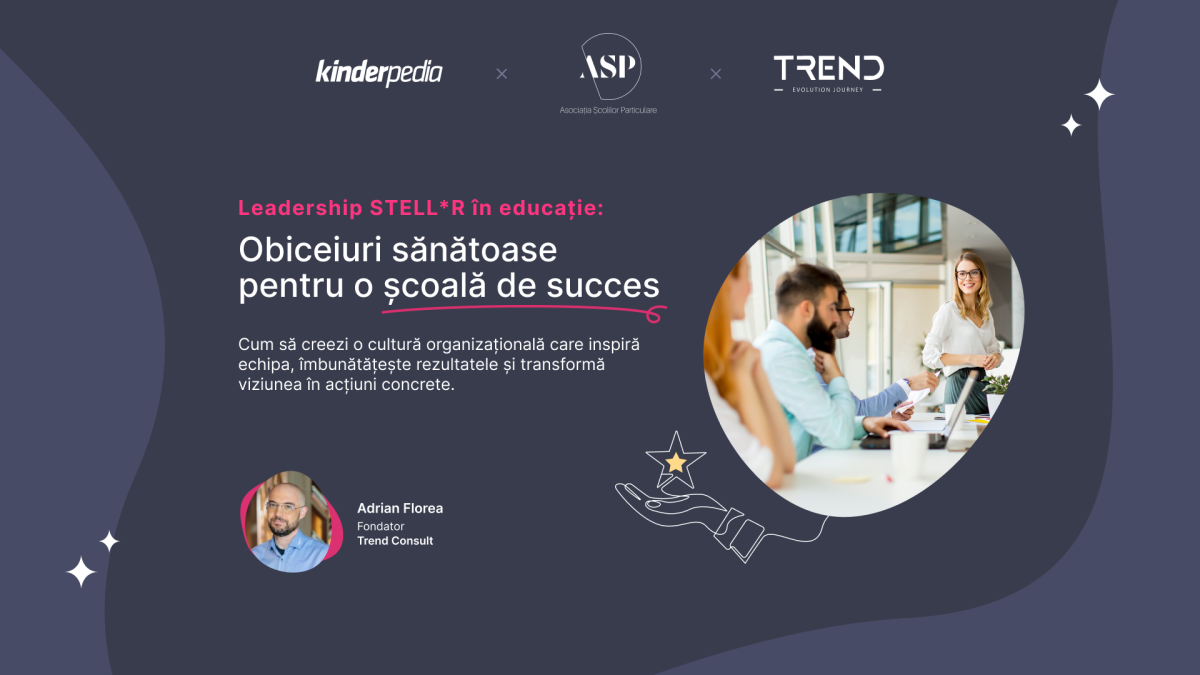 kinderpedia × ASP Asociația Școlilor Particulare × TREND EVOLUTION JOURNEY

Leadership STELL*R în educație:

Obiceiuri sănătoase pentru o școală de succes

Cum să creezi o cultură organizațională care inspiră echipa, îmbunătățește rezultatele și transformă viziunea în acțiuni concrete.

Adrian Florea
Fondator
Trend Consult